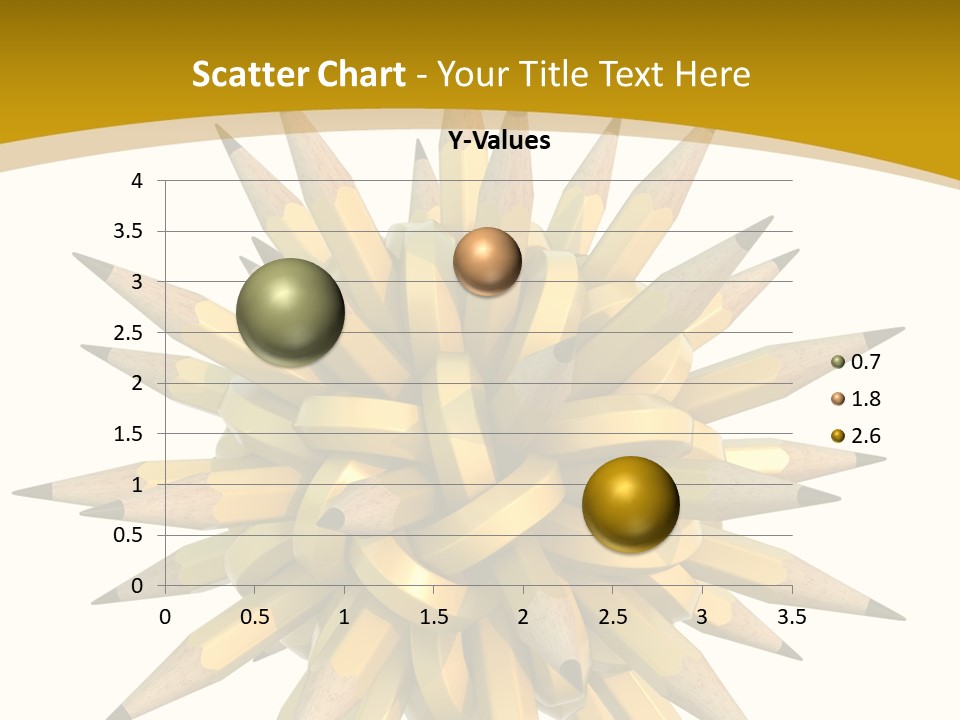 Scatter Chart - Your Title Text Here

Y-Values

4
3.5
3
2.5
2
1.5
1
0.5
0

0 0.5 1 1.5 2 2.5 3 3.5

0.7
1.8
2.6